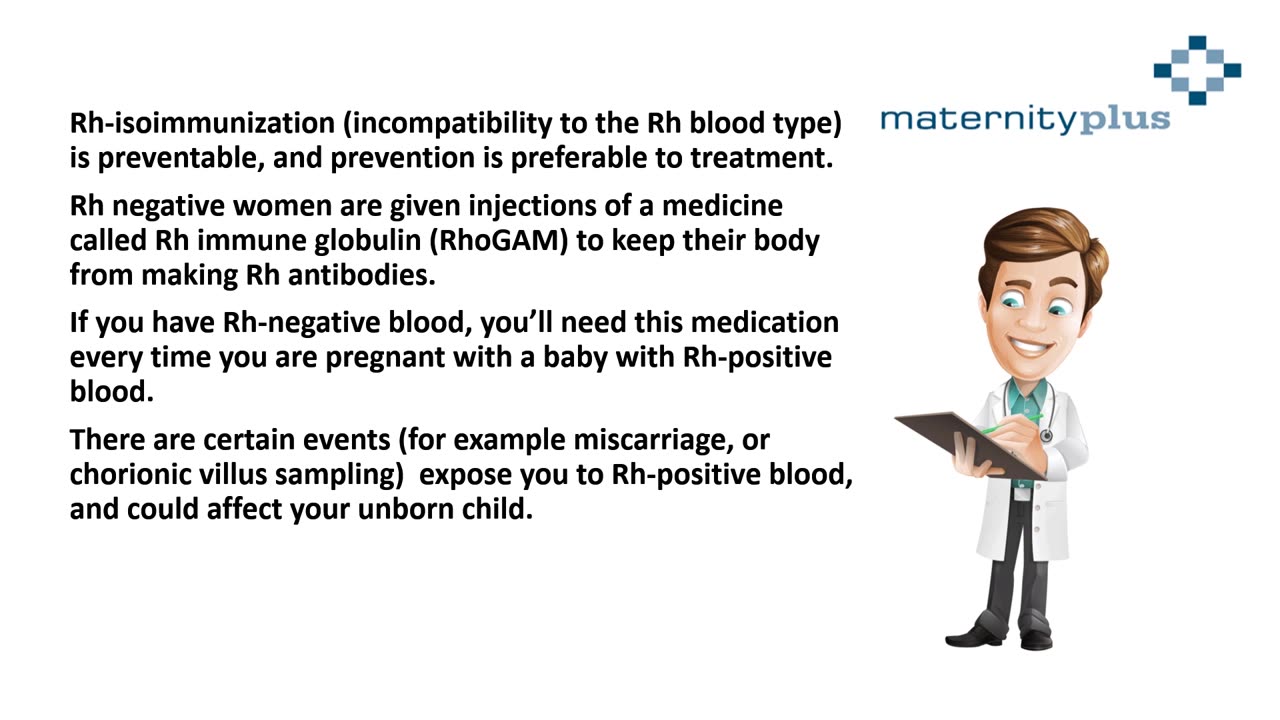 maternityplus

Rh-isoimmunization (incompatibility to the Rh blood type) is preventable, and prevention is preferable to treatment.

Rh negative women are given injections of a medicine called Rh immune globulin (RhoGAM) to keep their body from making Rh antibodies.

If you have Rh-negative blood, you'll need this medication every time you are pregnant with a baby with Rh-positive blood.

There are certain events (for example miscarriage, or chorionic villus sampling)  expose you to Rh-positive blood, and could affect your unborn child.